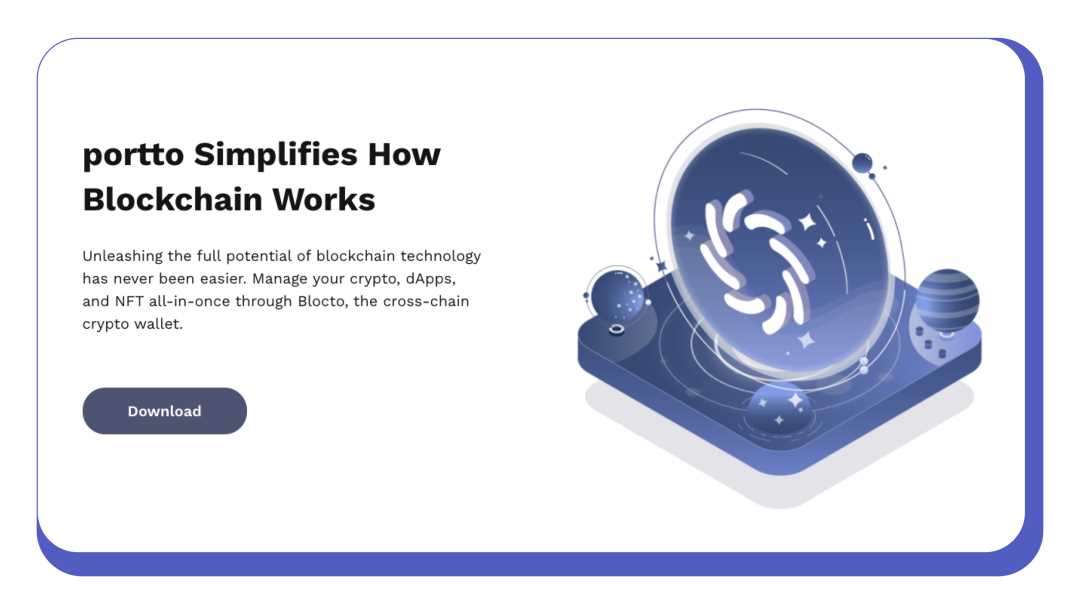 portto Simplifies How Blockchain Works

Unleashing the full potential of blockchain technology has never been easier. Manage your crypto, dApps, and NFT all-in-once through Blocto, the cross-chain crypto wallet.

Download